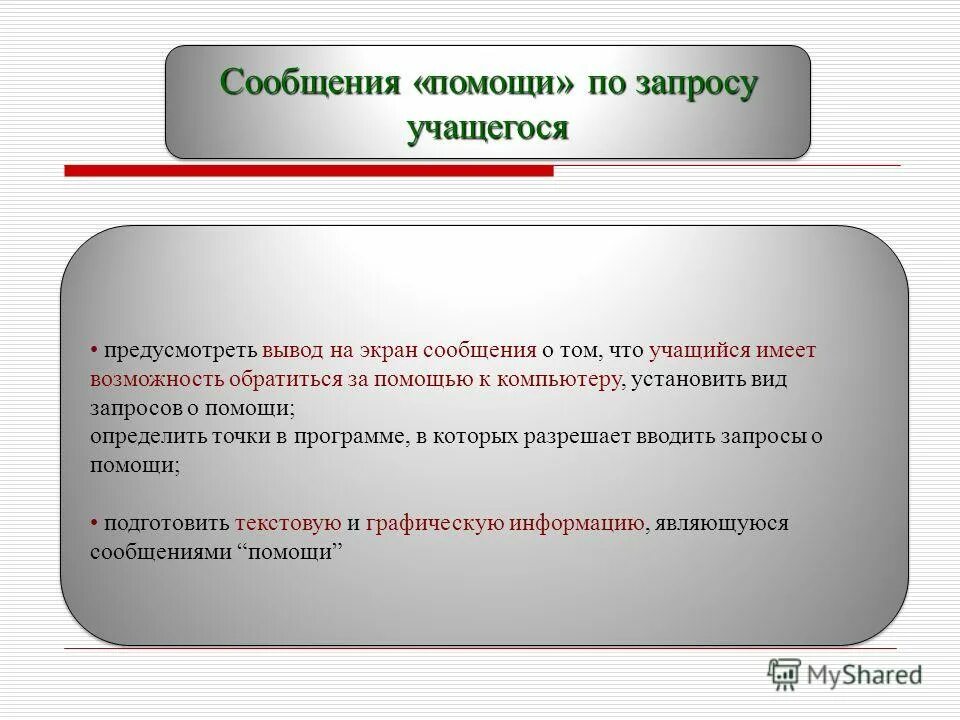 Сообщения «помощи» по запросу учащегося

• предусмотреть вывод на экран сообщения о том, что учащийся имеет возможность обратиться за помощью к компьютеру, установить вид запросов о помощи;
определить точки в программе, в которых разрешает вводить запросы о помощи;

• подготовить текстовую и графическую информацию, являющуюся сообщениями “помощи”

MyShared